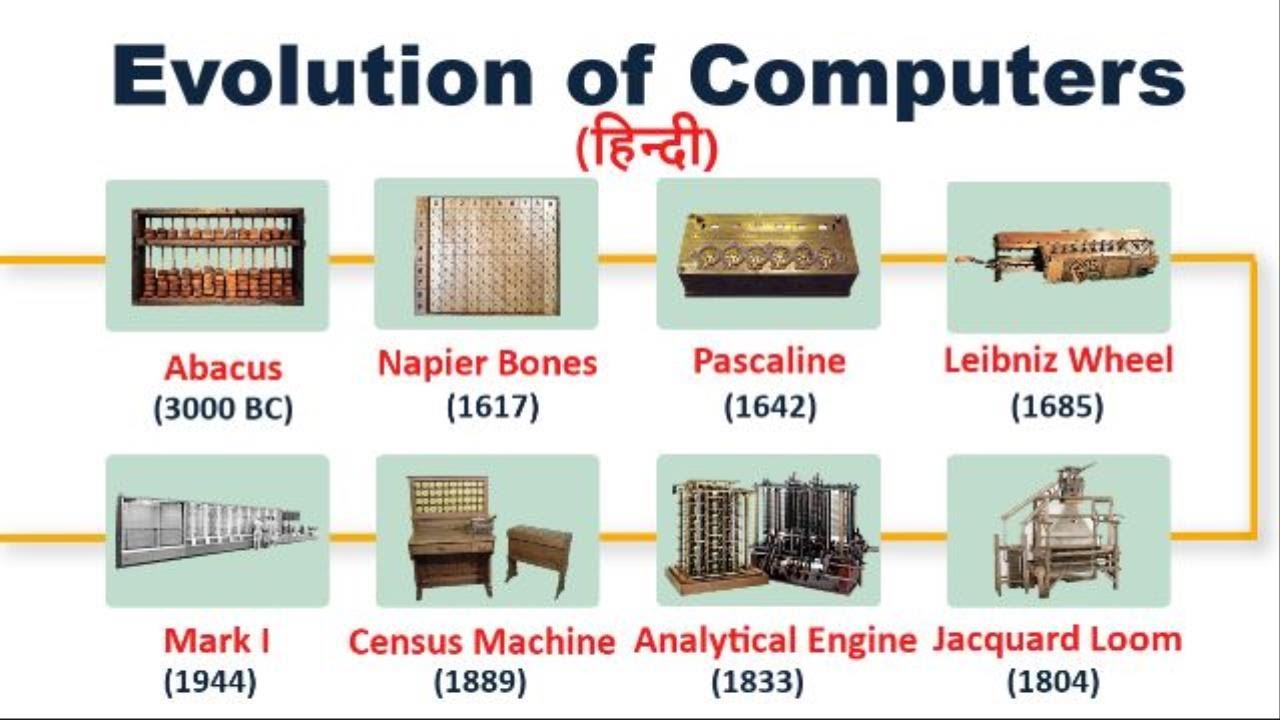 Evolution of Computers
(हिन्दी)

Abacus
(3000 BC)

Napier Bones
(1617)

Pascaline
(1642)

Leibniz Wheel
(1685)

Mark I
(1944)

Census Machine
(1889)

Analytical Engine
(1833)

Jacquard Loom
(1804)